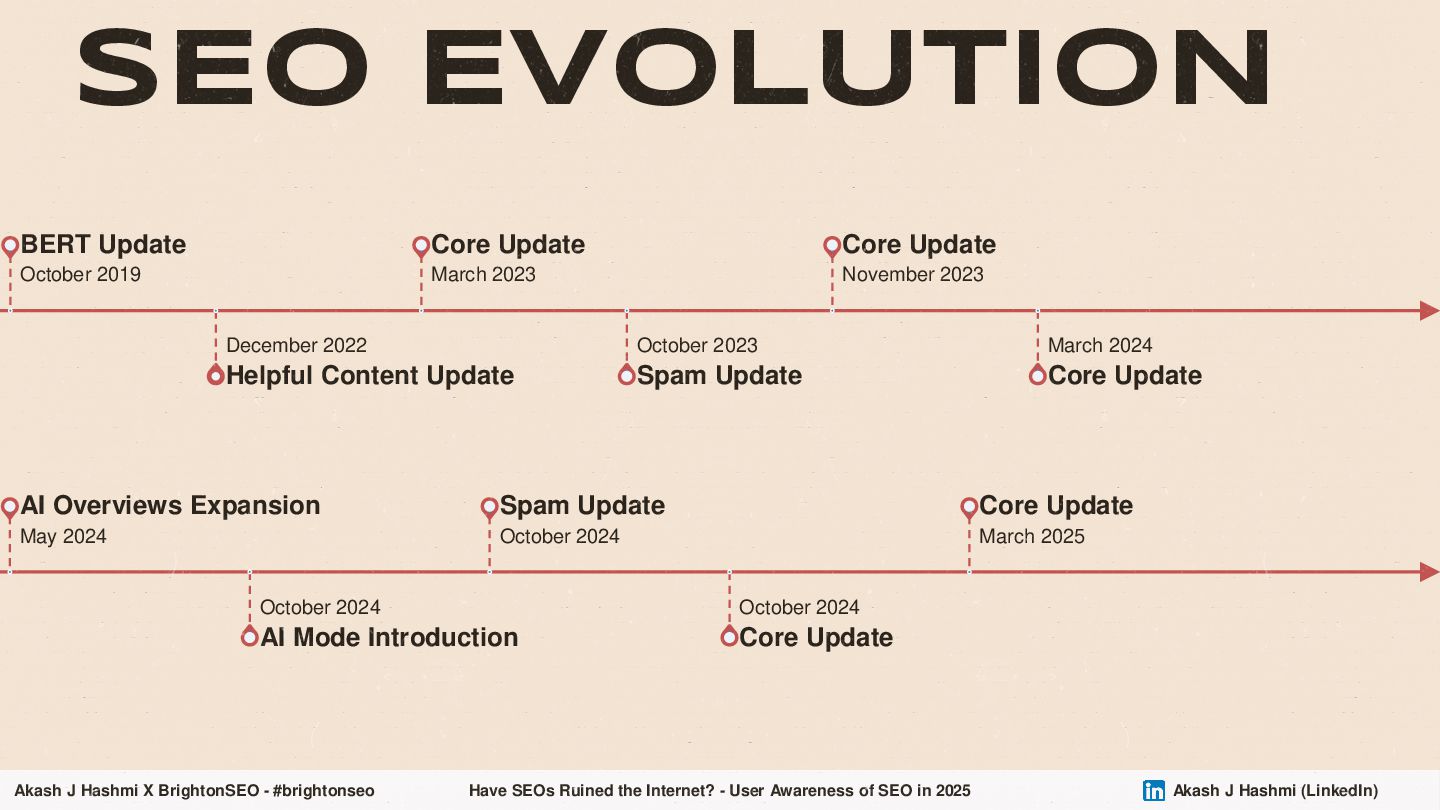 SEO EVOLUTION

BERT Update
October 2019

December 2022
Helpful Content Update

Core Update
March 2023

October 2023
Spam Update

Core Update
November 2023

March 2024
Core Update

AI Overviews Expansion
May 2024

October 2024
AI Mode Introduction

Spam Update
October 2024

October 2024
Core Update

Core Update
March 2025

Akash J Hashmi X BrightonSEO - #brightonseo

Have SEOs Ruined the Internet? - User Awareness of SEO in 2025

in Akash J Hashmi (LinkedIn)